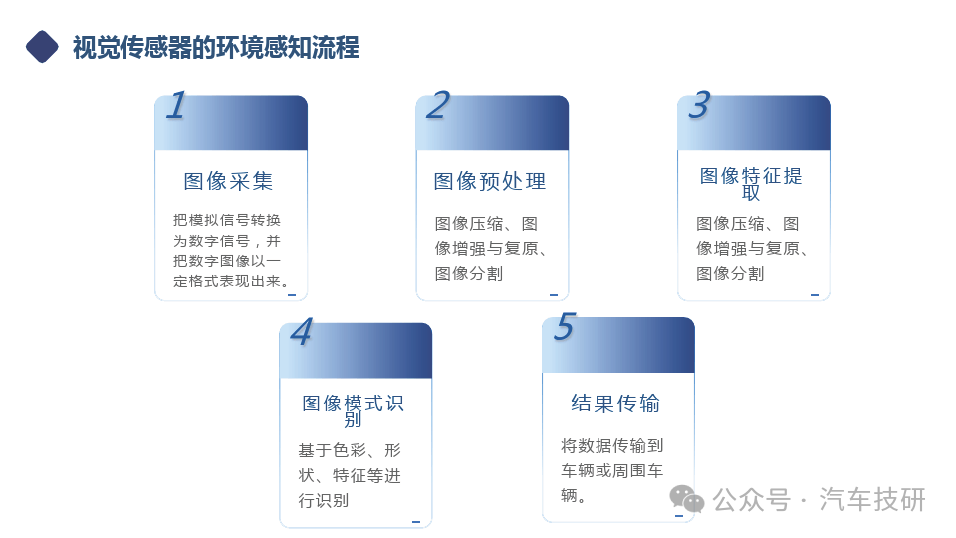 视觉传感器的环境感知流程

1

图像采集

把模拟信号转换为数字信号，并把数字图像以一定格式表现出来。

2

图像预处理

图像压缩、图像增强与复原、图像分割

3

图像特征提取

图像压缩、图像增强与复原、图像分割

4

图像模式识别

基于色彩、形状、特征等进行识别

5

结果传输

将数据传输到车辆或周围车辆。

公众号 · 汽车技研